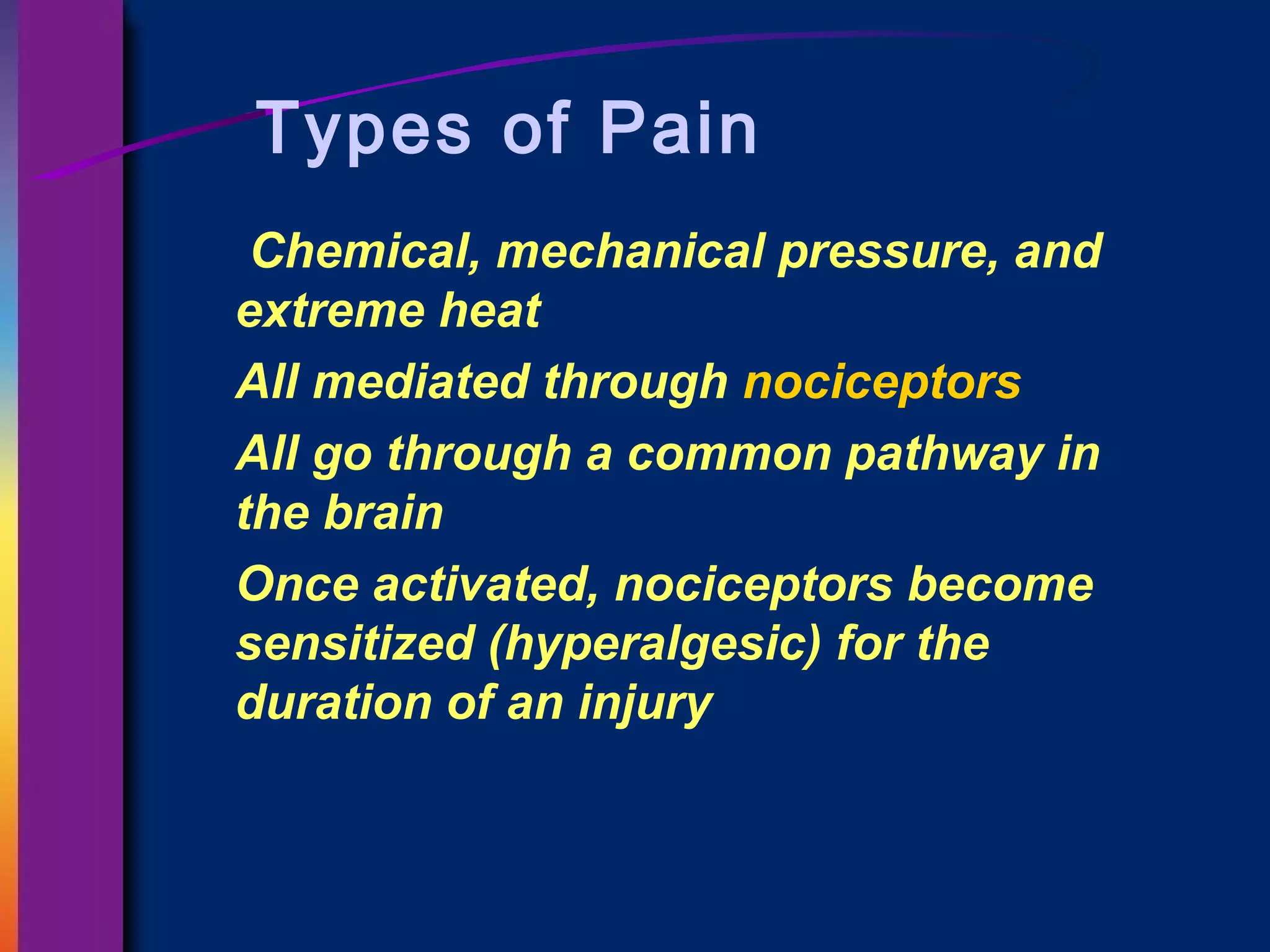 Types of Pain

Chemical, mechanical pressure, and extreme heat

All mediated through nociceptors

All go through a common pathway in the brain

Once activated, nociceptors become sensitized (hyperalgesic) for the duration of an injury